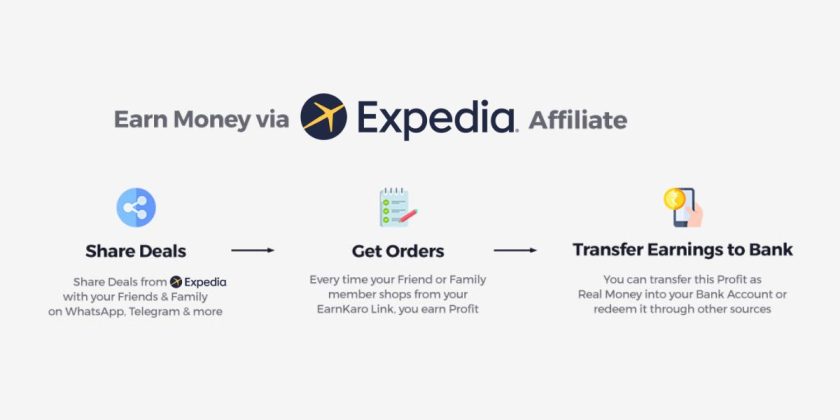 Earn Money via Expedia Affiliate

Share Deals

Share Deals from Expedia with your Friends & Family on WhatsApp, Telegram & more

Get Orders

Every time your Friend or Family member shops from your EarnKaro Link, you earn Profit

Transfer Earnings to Bank

You can transfer this Profit as Real Money into your Bank Account or redeem it through other sources